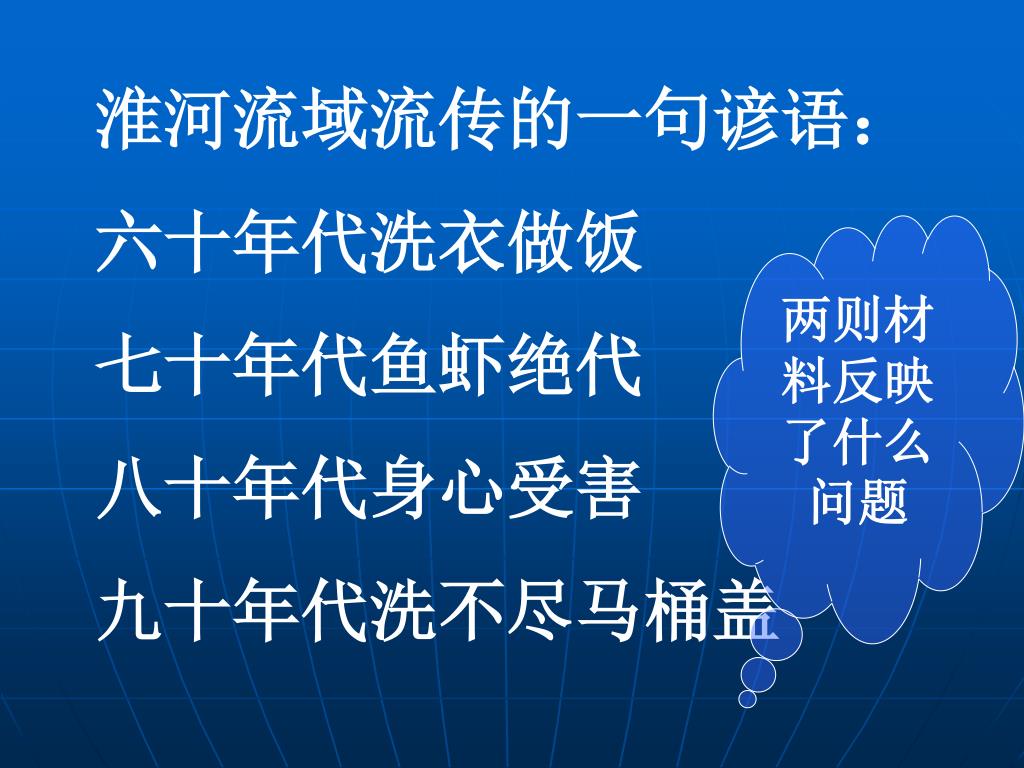 淮河流域流传的一句谚语：

六十年代洗衣做饭

七十年代鱼虾绝代

八十年代身心受害

九十年代洗不尽马桶盖

两则材料反映了什么问题